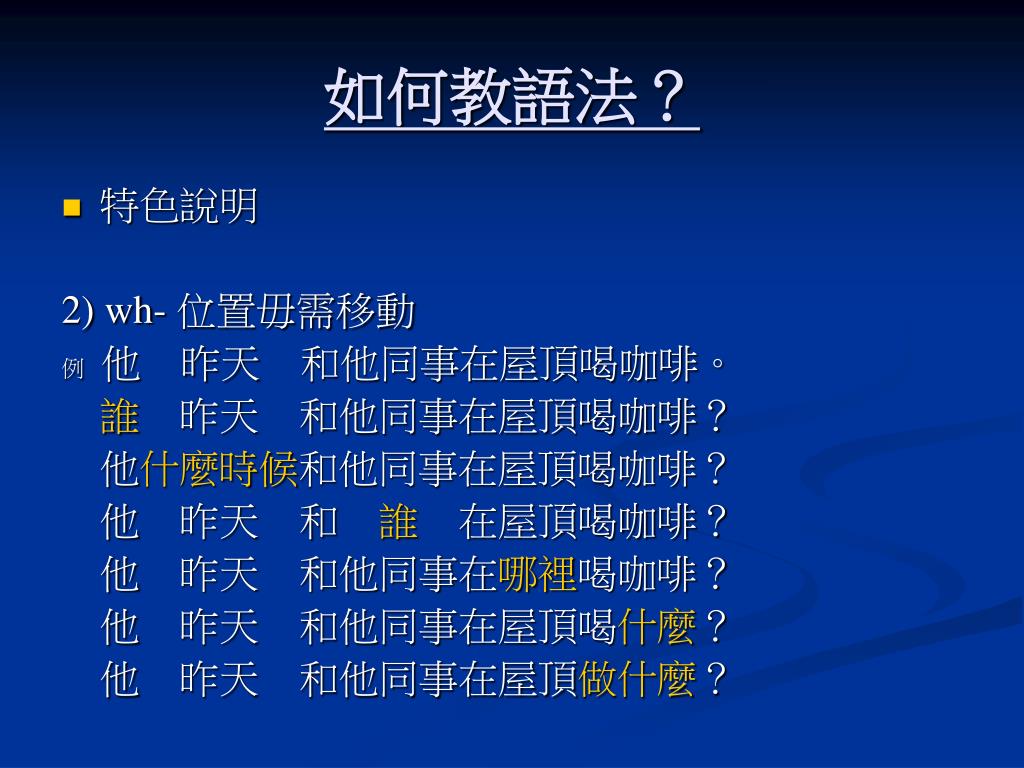 如何教語法？

特色說明

2) wh- 位置毋需移動
例 他　昨天　和他同事在屋頂喝咖啡。
誰　昨天　和他同事在屋頂喝咖啡？
他什麼時候和他同事在屋頂喝咖啡？
他　昨天　和　誰　在屋頂喝咖啡？
他　昨天　和他同事在哪裡喝咖啡？
他　昨天　和他同事在屋頂喝什麼？
他　昨天　和他同事在屋頂做什麼？